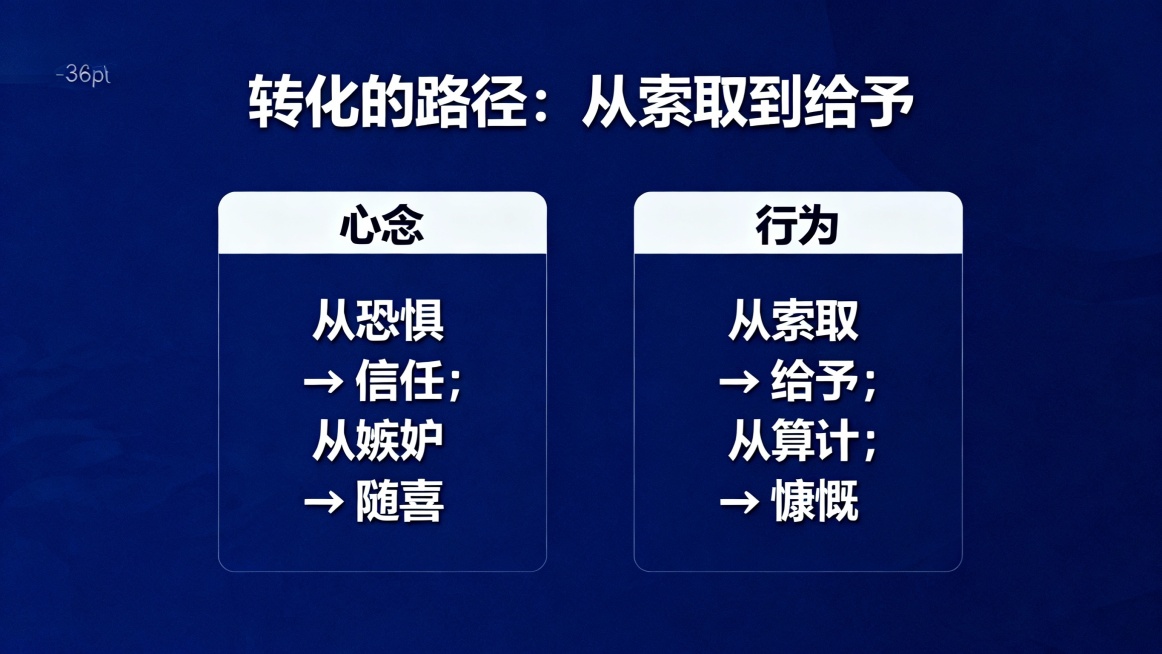 -36pt

转化的路径：从索取到给予

心念

从恐惧
→ 信任；
从嫉妒
→ 随喜

行为

从索取
→ 给予；
从算计；
→ 慷慨